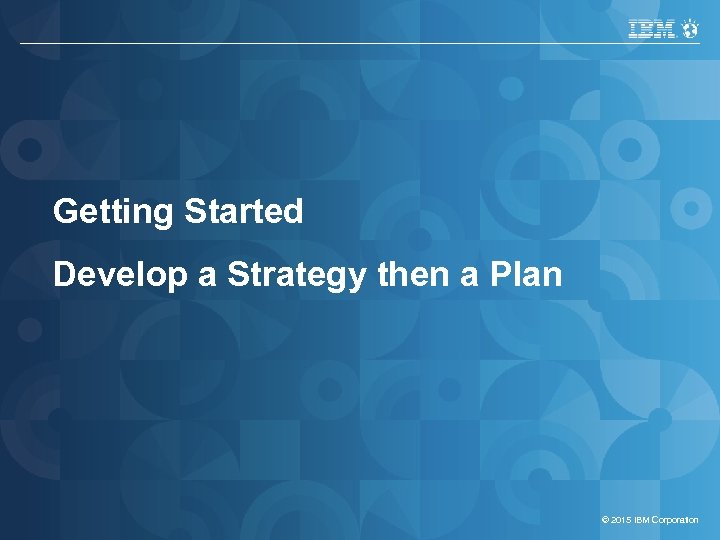 IBM

Getting Started

Develop a Strategy then a Plan

© 2015 IBM Corporation